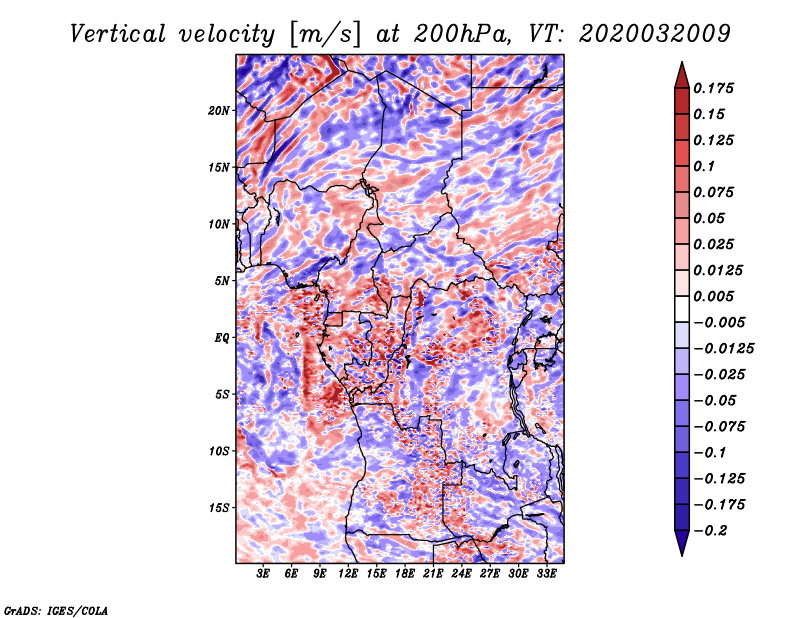 Vertical velocity [m/s] at 200hPa, VT: 2020032009

20N
15N
10N
5N
EQ
5S
10S
15S

3E 6E 9E 12E 15E 18E 21E 24E 27E 30E 33E

0.175
0.15
0.125
0.1
0.075
0.05
0.025
0.0125
0.005
−0.005
−0.0125
−0.025
−0.05
−0.075
−0.1
−0.125
−0.175
−0.2

GrADS: IGES/COLA